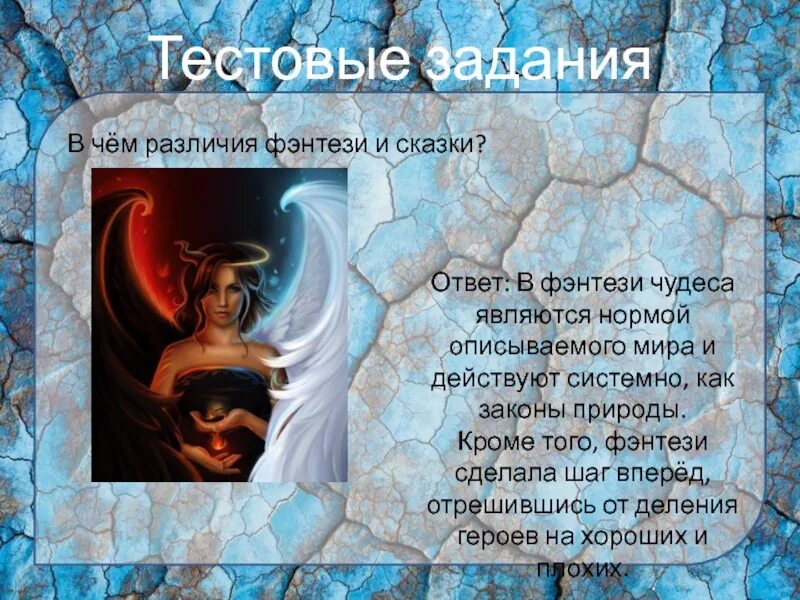 Тестовые задания

В чём различия фэнтези и сказки?

Ответ: В фэнтези чудеса являются нормой описываемого мира и действуют системно, как законы природы. Кроме того, фэнтези сделала шаг вперёд, отрешившись от деления героев на хороших и плохих.